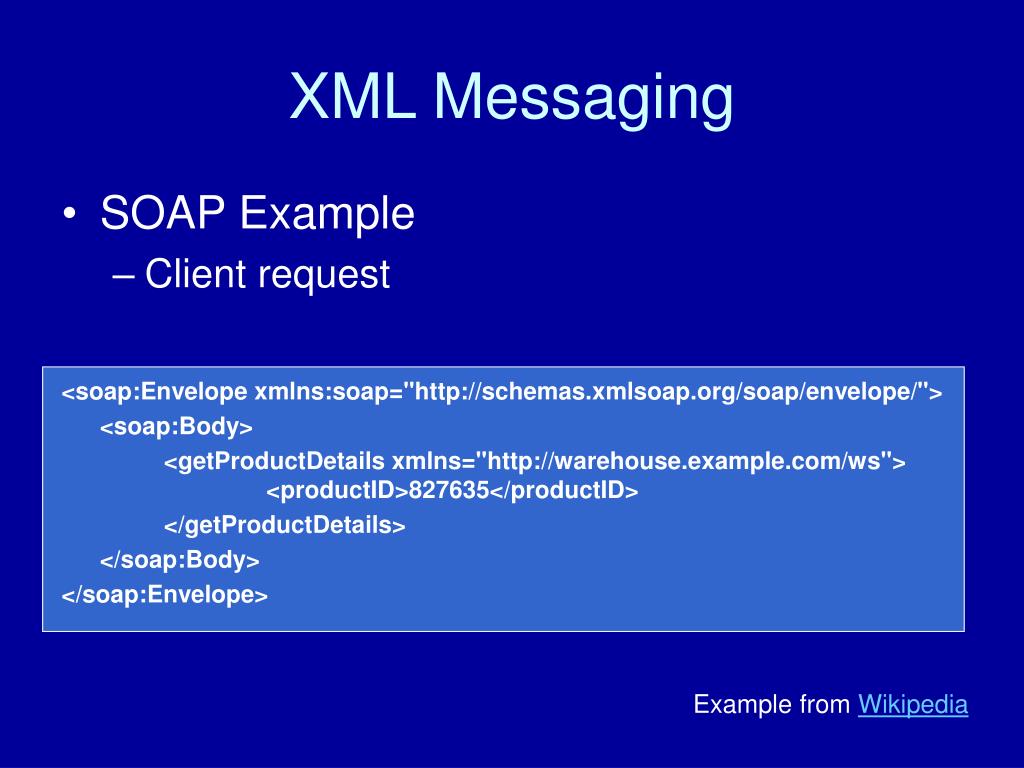 XML Messaging

• SOAP Example
– Client request

<soap:Envelope xmlns:soap="http://schemas.xmlsoap.org/soap/envelope/">
<soap:Body>
<getProductDetails xmlns="http://warehouse.example.com/ws">
<productID>827635</productID>
</getProductDetails>
</soap:Body>
</soap:Envelope>

Example from Wikipedia